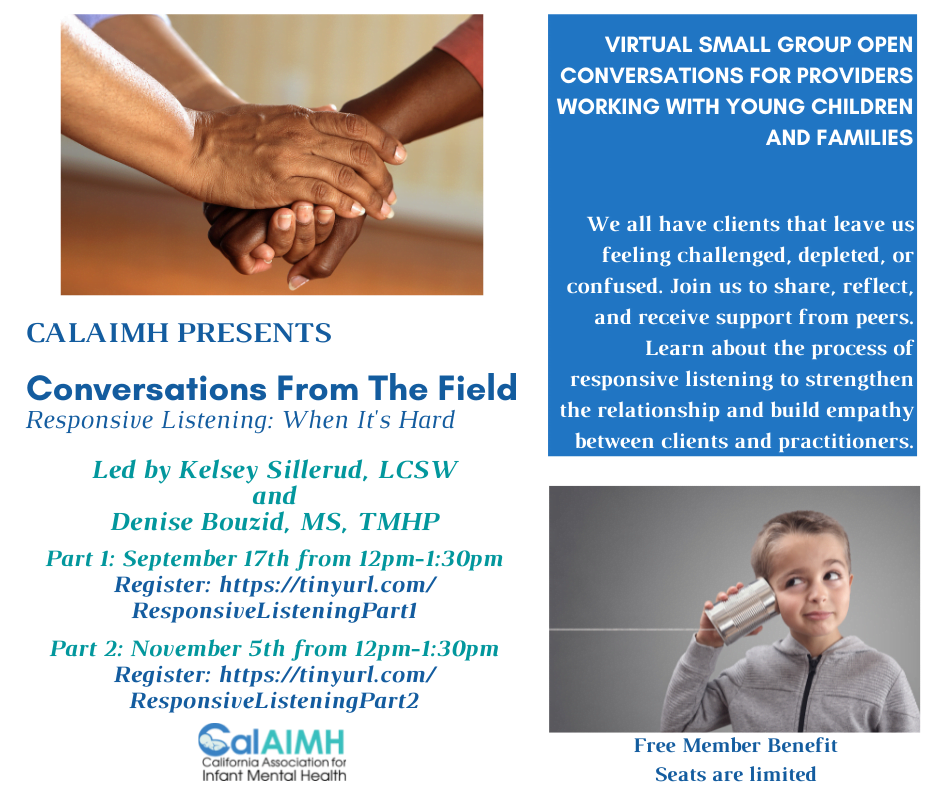 CALAIMH PRESENTS

Conversations From The Field
Responsive Listening: When It's Hard

Led by Kelsey Sillerud, LCSW
and
Denise Bouzid, MS, TMHP

Part 1: September 17th from 12pm-1:30pm
Register: https://tinyurl.com/ResponsiveListeningPart1

Part 2: November 5th from 12pm-1:30pm
Register: https://tinyurl.com/ResponsiveListeningPart2

CalAIMH
California Association for Infant Mental Health

VIRTUAL SMALL GROUP OPEN CONVERSATIONS FOR PROVIDERS WORKING WITH YOUNG CHILDREN AND FAMILIES

We all have clients that leave us feeling challenged, depleted, or confused. Join us to share, reflect, and receive support from peers. Learn about the process of responsive listening to strengthen the relationship and build empathy between clients and practitioners.

Free Member Benefit
Seats are limited